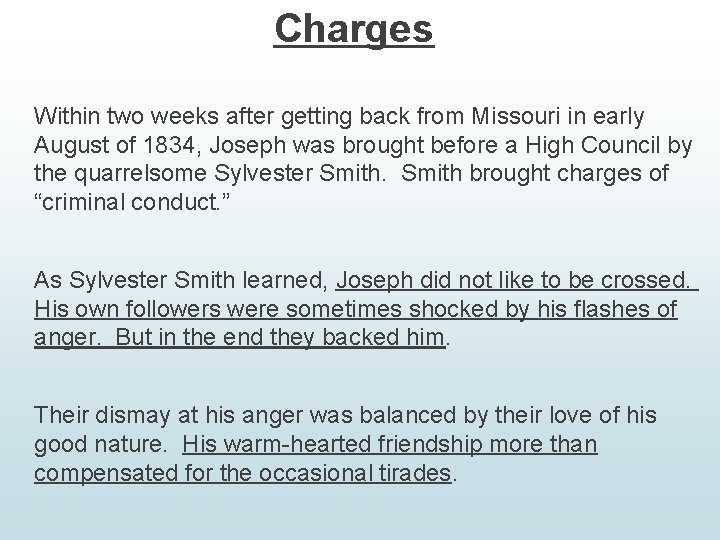 Charges

Within two weeks after getting back from Missouri in early August of 1834, Joseph was brought before a High Council by the quarrelsome Sylvester Smith. Smith brought charges of “criminal conduct.”

As Sylvester Smith learned, Joseph did not like to be crossed. His own followers were sometimes shocked by his flashes of anger. But in the end they backed him.

Their dismay at his anger was balanced by their love of his good nature. His warm-hearted friendship more than compensated for the occasional tirades.